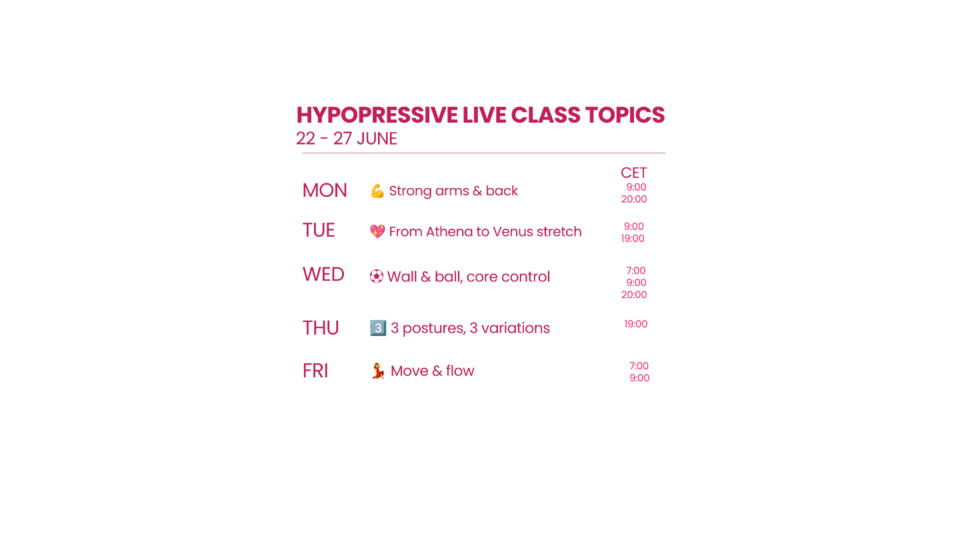 HYPOPRESSIVE LIVE CLASS TOPICS
22 - 27 JUNE

| | | CET |
|---|---|---|
| MON | 💪 Strong arms & back | 9:00 20:00 |
| TUE | 💖 From Athena to Venus stretch | 9:00 19:00 |
| WED | ⚽ Wall & ball, core control | 7:00 9:00 20:00 |
| THU | 3️⃣ 3 postures, 3 variations | 19:00 |
| FRI | 💃 Move & flow | 7:00 9:00 |